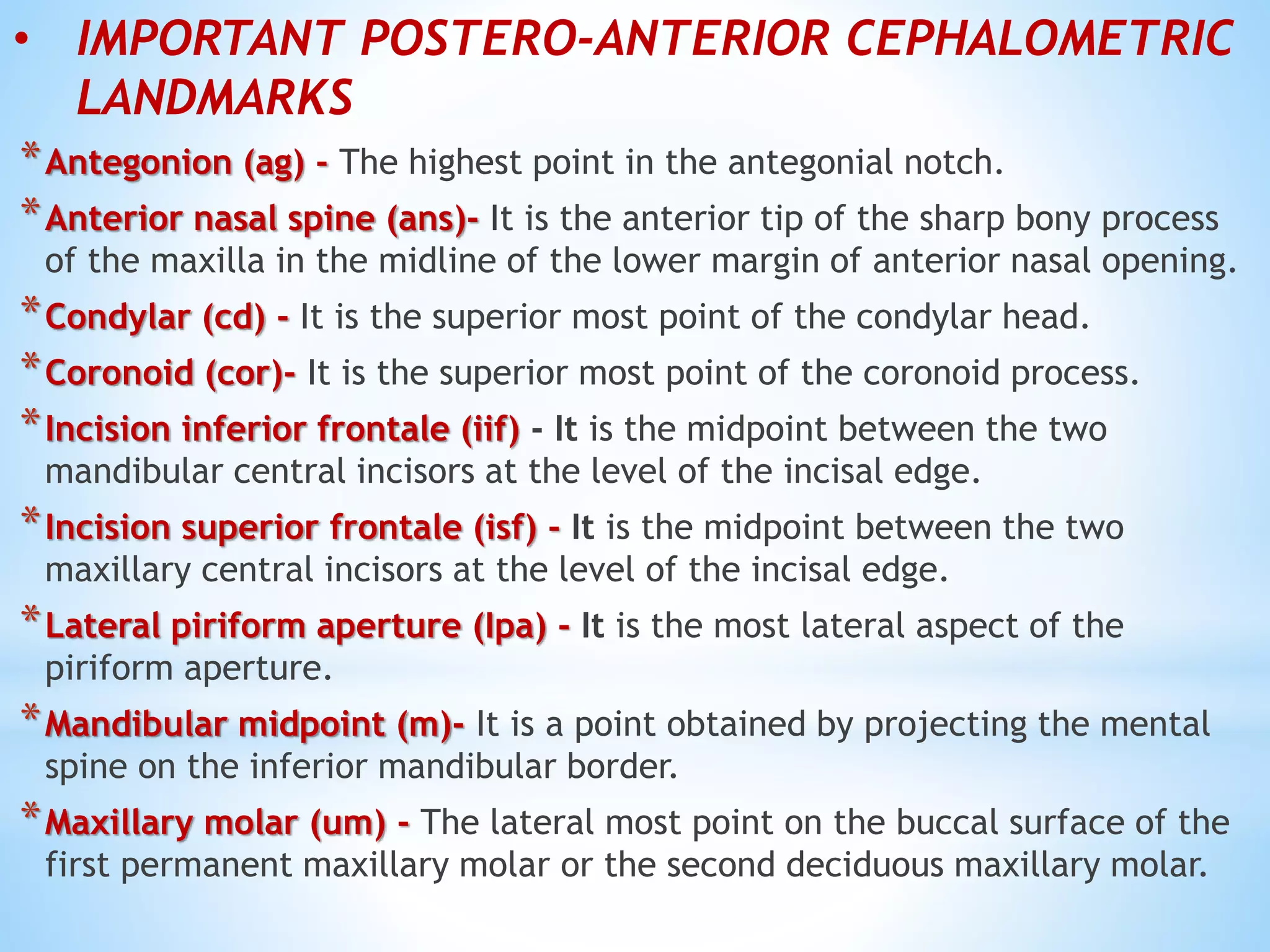 • IMPORTANT POSTERO-ANTERIOR CEPHALOMETRIC LANDMARKS

* Antegonion (ag) - The highest point in the antegonial notch.

* Anterior nasal spine (ans)- It is the anterior tip of the sharp bony process of the maxilla in the midline of the lower margin of anterior nasal opening.

* Condylar (cd) - It is the superior most point of the condylar head.

* Coronoid (cor)- It is the superior most point of the coronoid process.

* Incision inferior frontale (iif) - It is the midpoint between the two mandibular central incisors at the level of the incisal edge.

* Incision superior frontale (isf) - It is the midpoint between the two maxillary central incisors at the level of the incisal edge.

* Lateral piriform aperture (lpa) - It is the most lateral aspect of the piriform aperture.

* Mandibular midpoint (m)- It is a point obtained by projecting the mental spine on the inferior mandibular border.

* Maxillary molar (um) - The lateral most point on the buccal surface of the first permanent maxillary molar or the second deciduous maxillary molar.